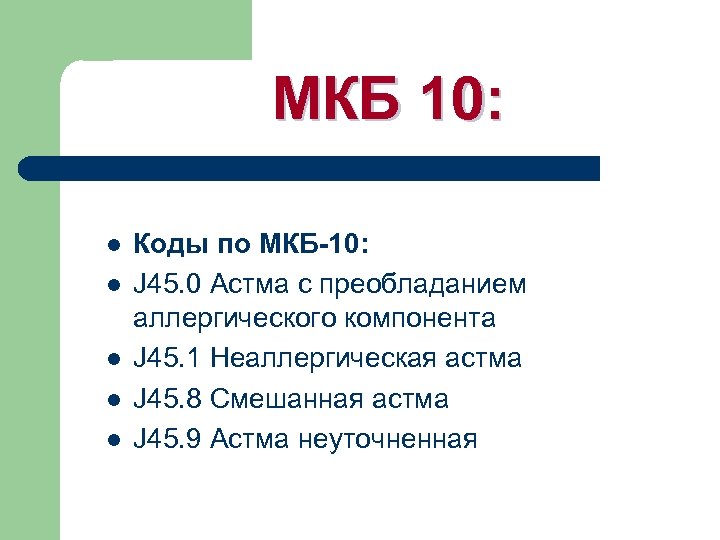 МКБ 10:

- Коды по МКБ-10:
- J45.0 Астма с преобладанием аллергического компонента
- J45.1 Неаллергическая астма
- J45.8 Смешанная астма
- J45.9 Астма неуточненная